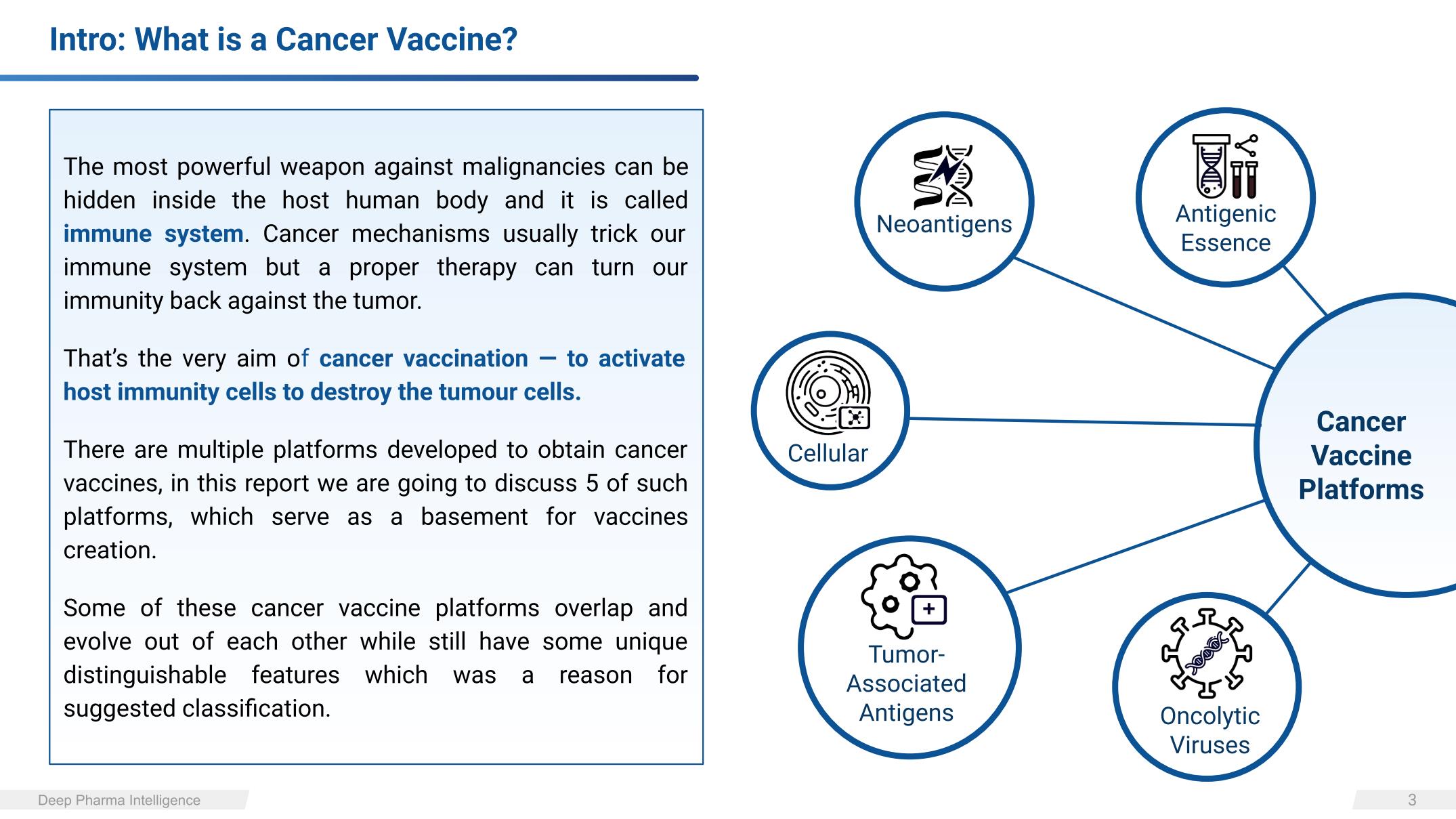 Intro: What is a Cancer Vaccine?

The most powerful weapon against malignancies can be hidden inside the host human body and it is called immune system. Cancer mechanisms usually trick our immune system but a proper therapy can turn our immunity back against the tumor.

That's the very aim of cancer vaccination — to activate host immunity cells to destroy the tumour cells.

There are multiple platforms developed to obtain cancer vaccines, in this report we are going to discuss 5 of such platforms, which serve as a basement for vaccines creation.

Some of these cancer vaccine platforms overlap and evolve out of each other while still have some unique distinguishable features which was a reason for suggested classification.

Neoantigens

Antigenic Essence

Cellular

Cancer Vaccine Platforms

Tumor-Associated Antigens

Oncolytic Viruses

Deep Pharma Intelligence

3